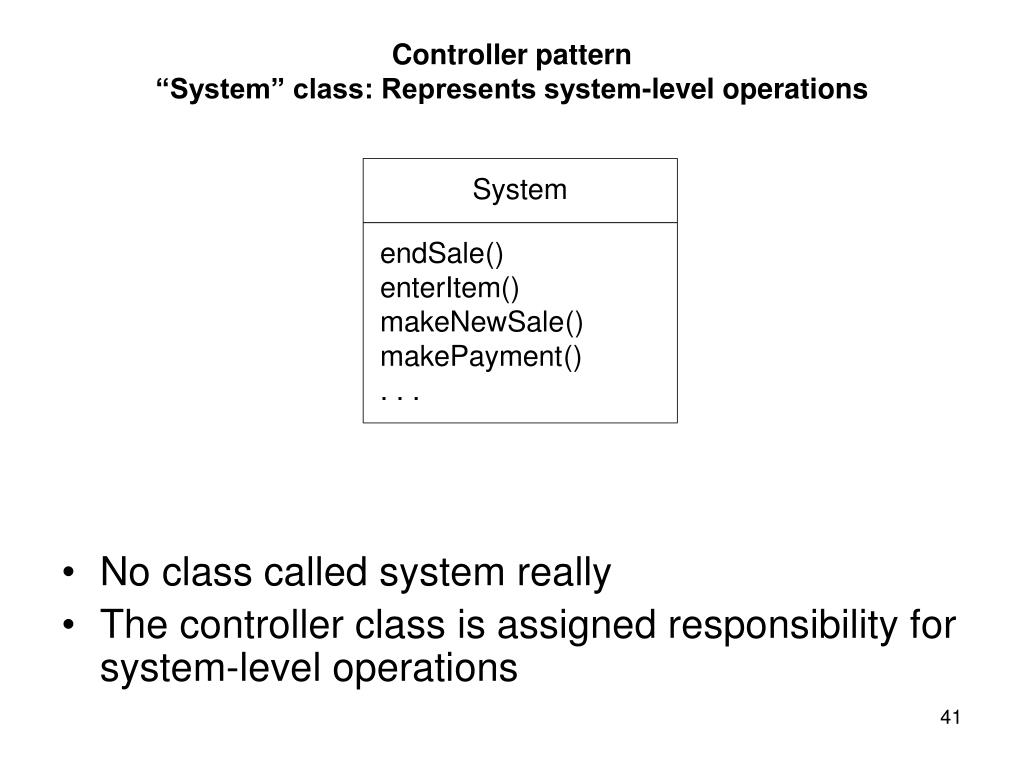 Controller pattern
"System" class: Represents system-level operations

System

endSale()
enterItem()
makeNewSale()
makePayment()
. . .

• No class called system really
• The controller class is assigned responsibility for system-level operations

41